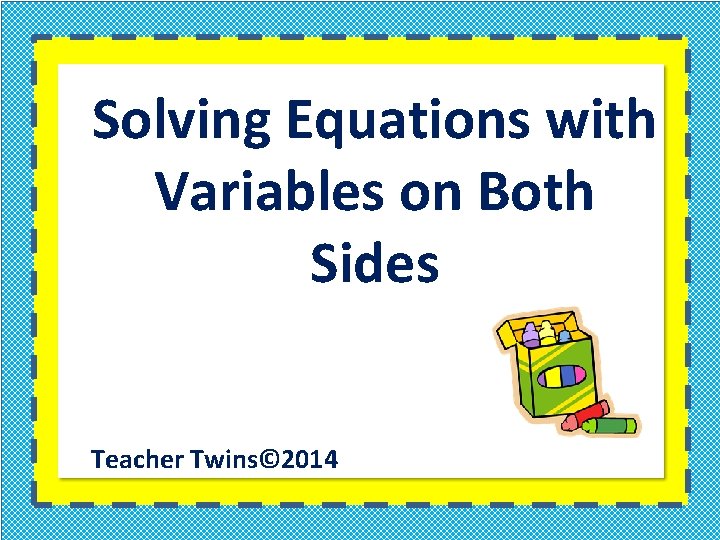 Solving Equations with Variables on Both Sides

Teacher Twins©2014